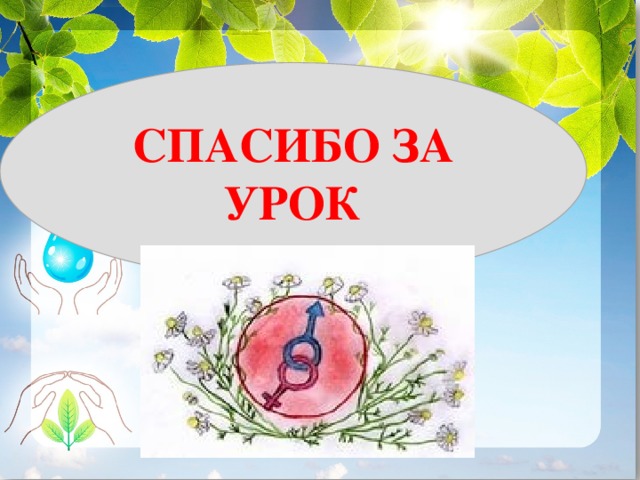 СПАСИБО ЗА УРОК